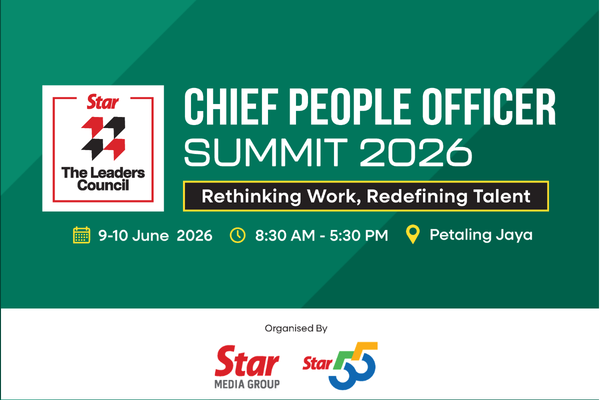 Star
The Leaders Council

CHIEF PEOPLE OFFICER
SUMMIT 2026

Rethinking Work, Redefining Talent

9-10 June 2026 8:30 AM - 5:30 PM Petaling Jaya

Organised By

Star
MEDIA GROUP

Star 55